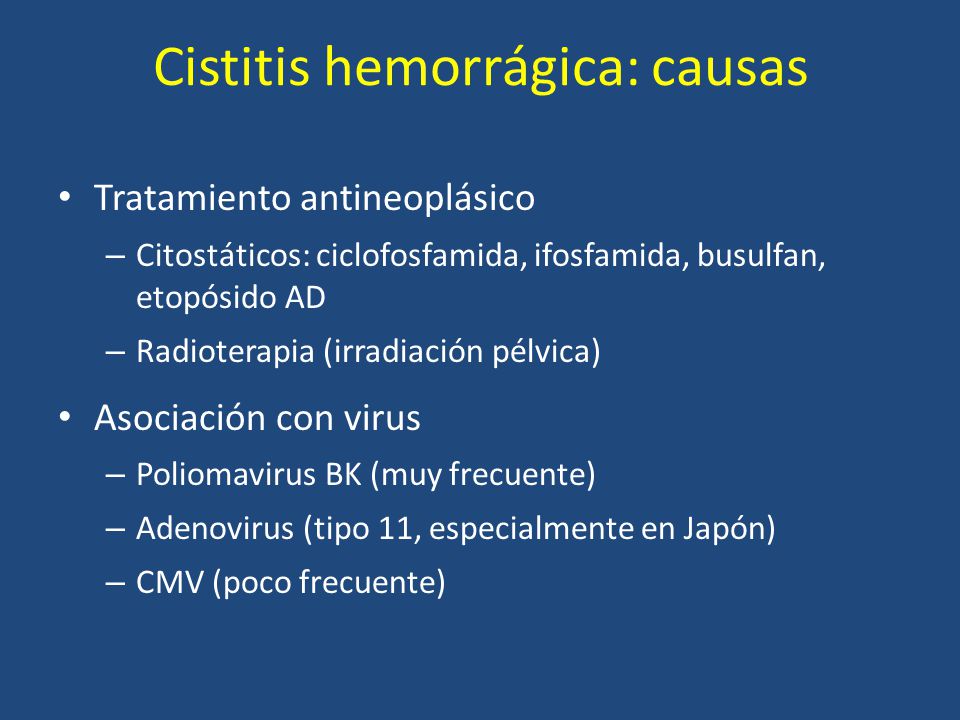 Cistitis hemorrágica: causas

• Tratamiento antineoplásico
– Citostáticos: ciclofosfamida, ifosfamida, busulfan, etopósido AD
– Radioterapia (irradiación pélvica)

• Asociación con virus
– Poliomavirus BK (muy frecuente)
– Adenovirus (tipo 11, especialmente en Japón)
– CMV (poco frecuente)